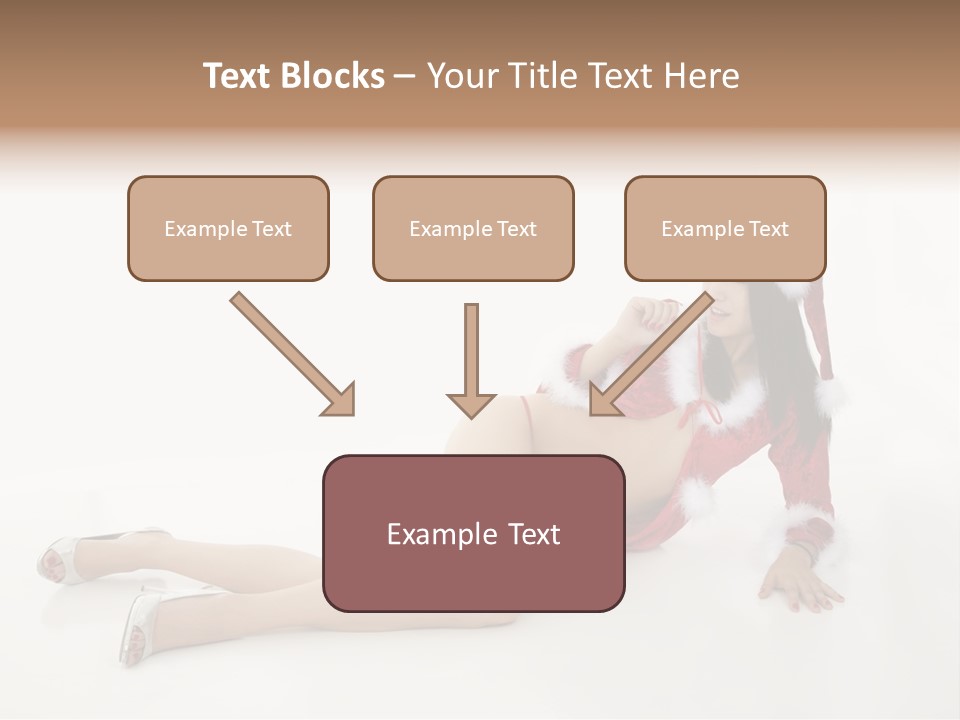 Text Blocks – Your Title Text Here

Example Text

Example Text

Example Text

Example Text